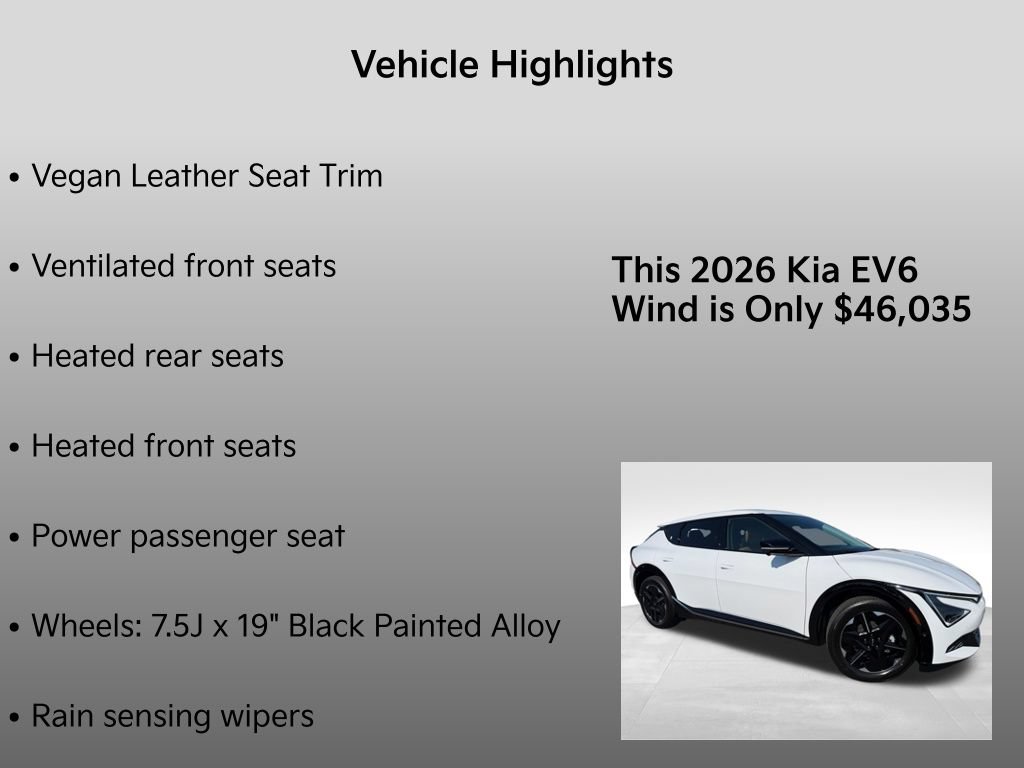 Vehicle Highlights

• Vegan Leather Seat Trim

• Ventilated front seats

• Heated rear seats

• Heated front seats

• Power passenger seat

• Wheels: 7.5J x 19" Black Painted Alloy

• Rain sensing wipers

This 2026 Kia EV6 Wind is Only $46,035